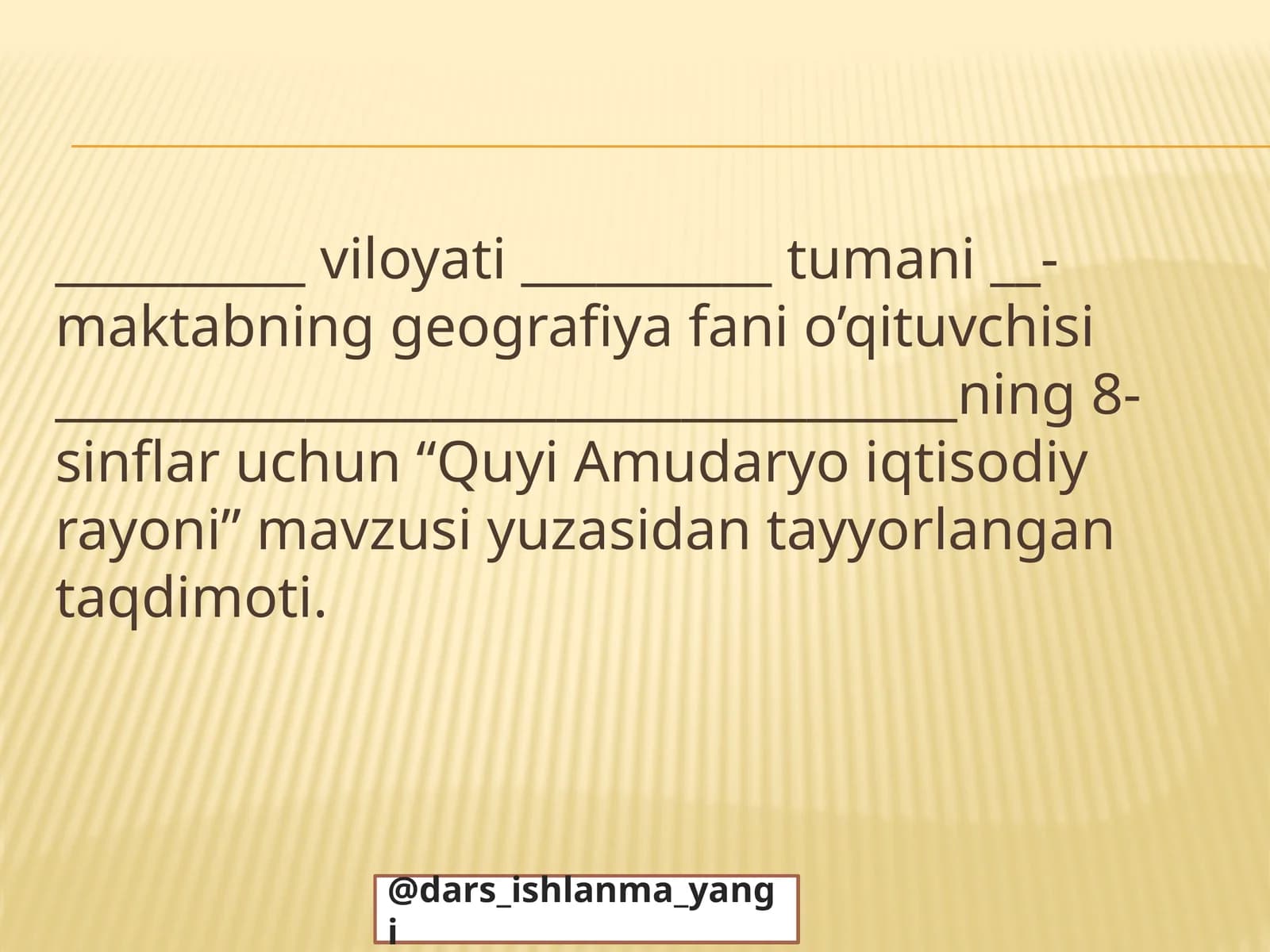 __________ viloyati __________ tumani __-maktabning geografiya fani o’qituvchisi ____________________________________ning 8-sinflar uchun “Quyi Amudaryo iqtisodiy rayoni” mavzusi yuzasidan tayyorlangan taqdimoti.

@dars_ishlanma_yangi